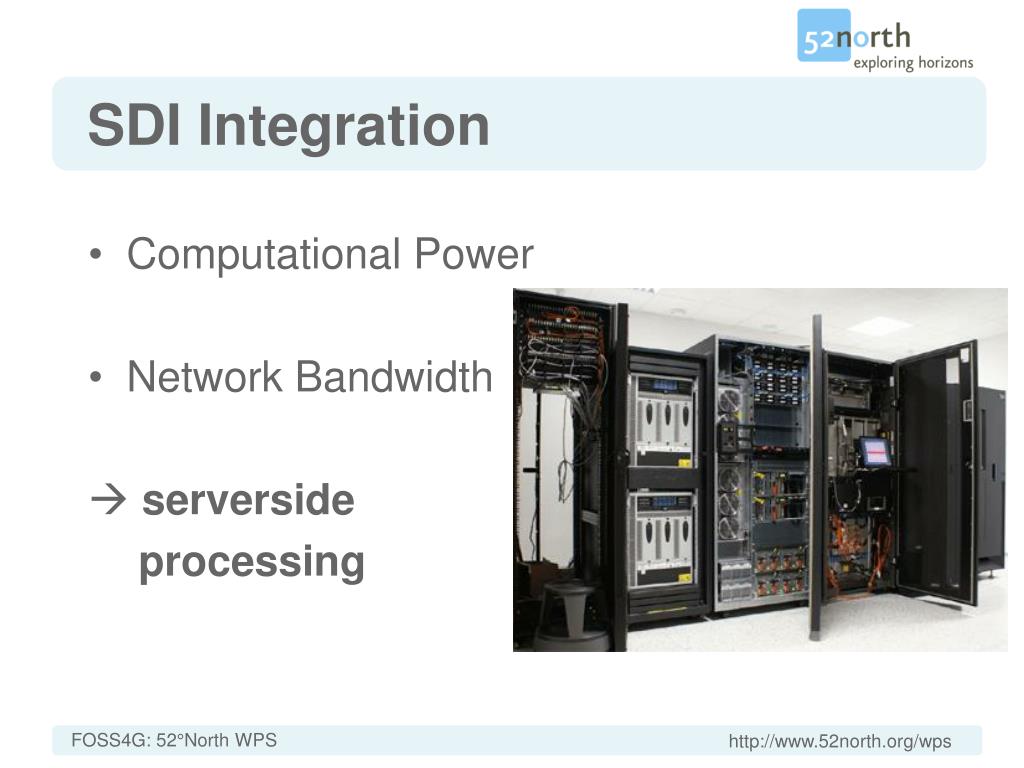 52north
exploring horizons

SDI Integration

• Computational Power

• Network Bandwidth

→ serverside processing

FOSS4G: 52°North WPS

http://www.52north.org/wps